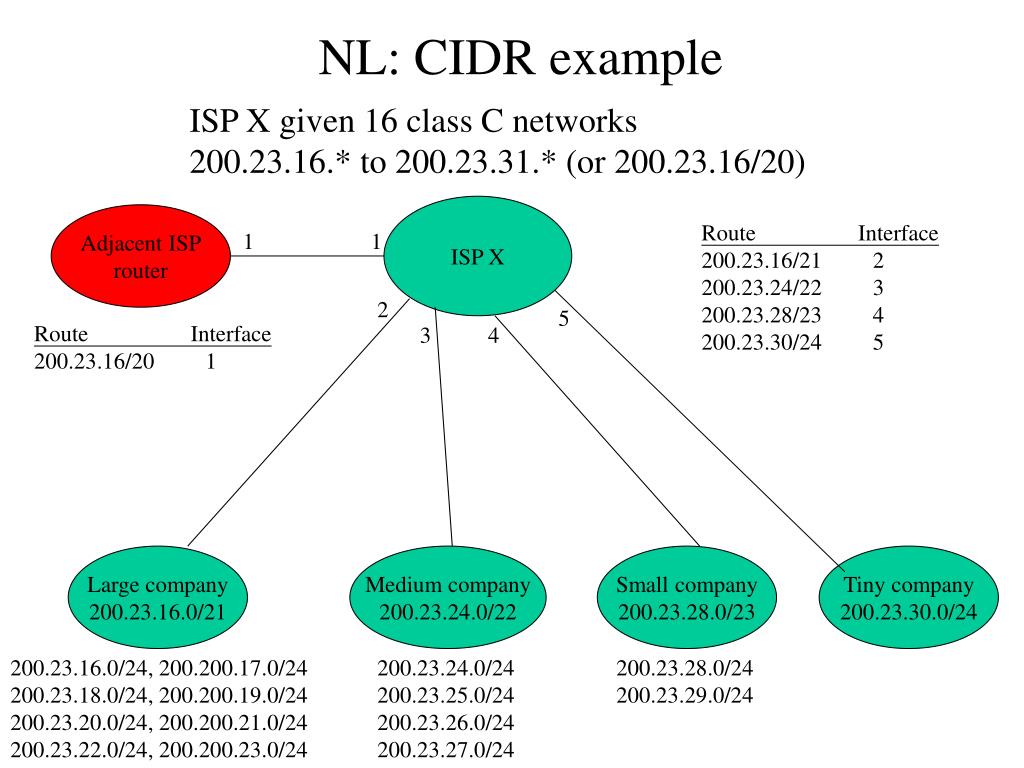 NL: CIDR example

ISP X given 16 class C networks
200.23.16.* to 200.23.31.* (or 200.23.16/20)

Adjacent ISP router

1

1

ISP X

| Route | Interface |
|---|---|
| 200.23.16/21 | 2 |
| 200.23.24/22 | 3 |
| 200.23.28/23 | 4 |
| 200.23.30/24 | 5 |

| Route | Interface |
|---|---|
| 200.23.16/20 | 1 |

2

3

4

5

Large company
200.23.16.0/21

Medium company
200.23.24.0/22

Small company
200.23.28.0/23

Tiny company
200.23.30.0/24

200.23.16.0/24, 200.200.17.0/24
200.23.18.0/24, 200.200.19.0/24
200.23.20.0/24, 200.200.21.0/24
200.23.22.0/24, 200.200.23.0/24

200.23.24.0/24
200.23.25.0/24
200.23.26.0/24
200.23.27.0/24

200.23.28.0/24
200.23.29.0/24